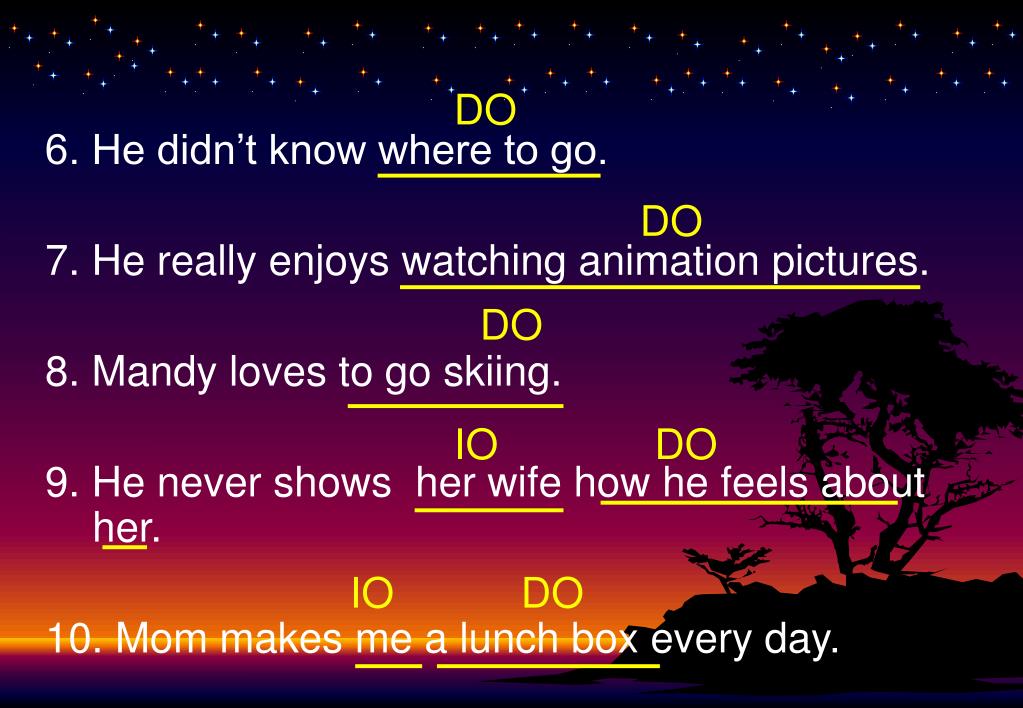 DO
6. He didn’t know where to go.

DO
7. He really enjoys watching animation pictures.

DO
8. Mandy loves to go skiing.

IO DO
9. He never shows her wife how he feels about her.

IO DO
10. Mom makes me a lunch box every day.